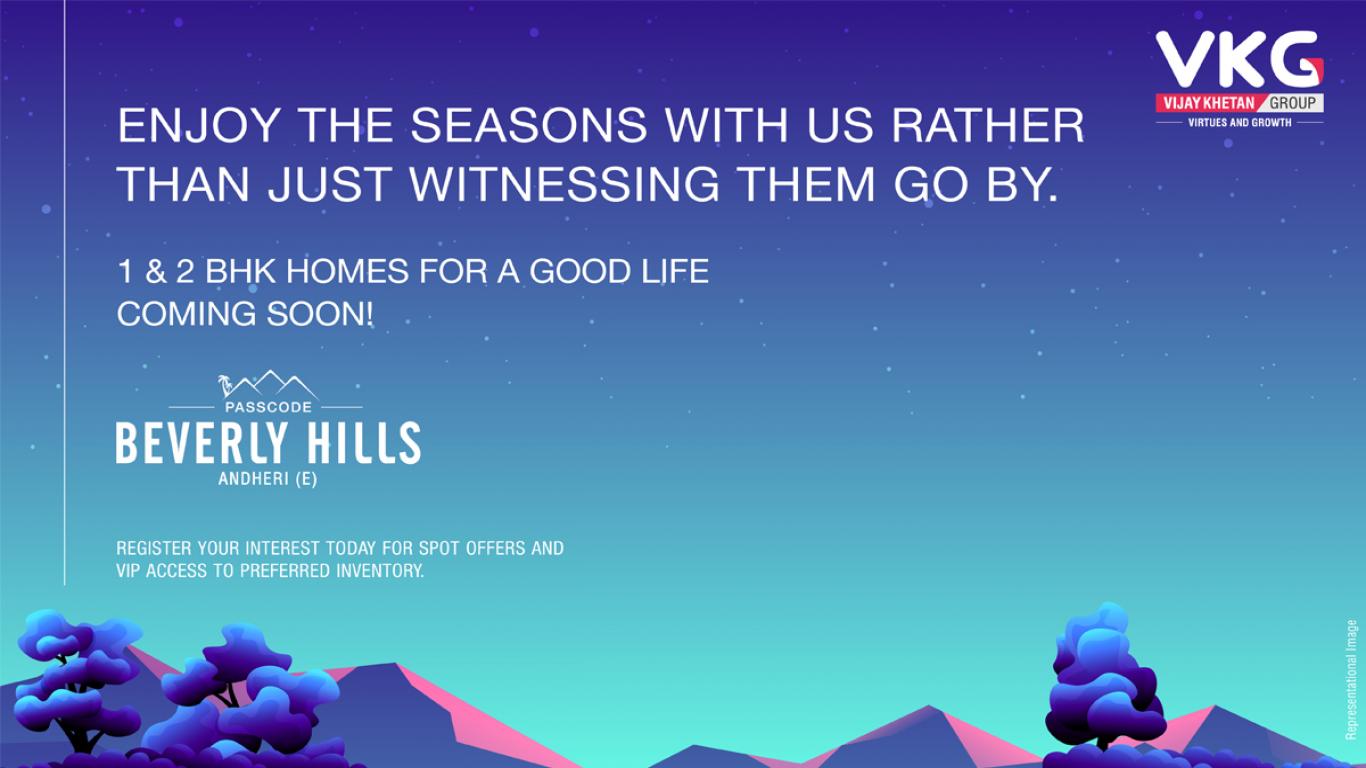 VKG
VIJAY KHETAN GROUP
VIRTUES AND GROWTH

ENJOY THE SEASONS WITH US RATHER THAN JUST WITNESSING THEM GO BY.

1 & 2 BHK HOMES FOR A GOOD LIFE
COMING SOON!

PASSCODE
BEVERLY HILLS
ANDHERI (E)

REGISTER YOUR INTEREST TODAY FOR SPOT OFFERS AND VIP ACCESS TO PREFERRED INVENTORY.

Representational Image